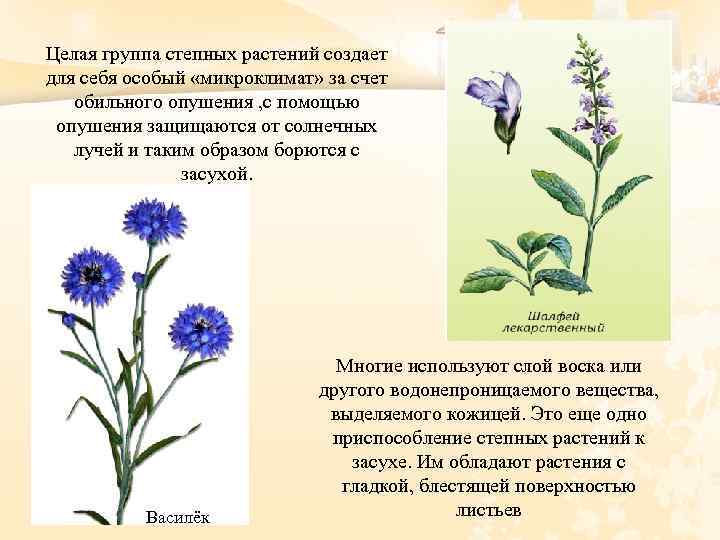 Целая группа степных растений создает для себя особый «микроклимат» за счет обильного опушения ,с помощью опушения защищаются от солнечных лучей и таким образом борются с засухой.

Шалфей лекарственный

Многие используют слой воска или другого водонепроницаемого вещества, выделяемого кожицей. Это еще одно приспособление степных растений к засухе. Им обладают растения с гладкой, блестящей поверхностью листьев

Василёк